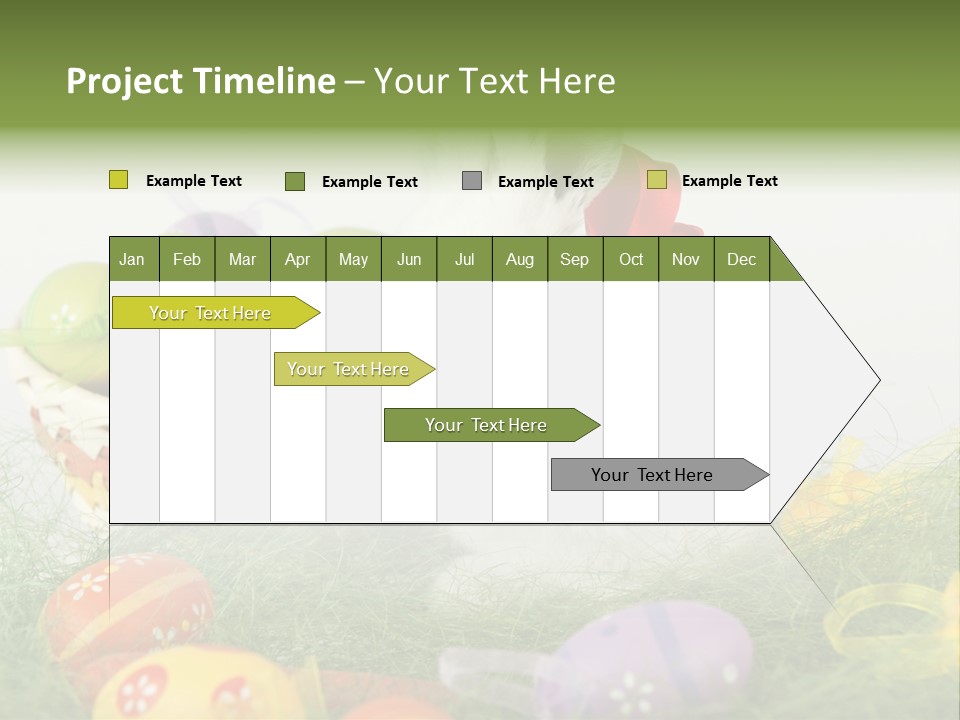 Project Timeline – Your Text Here

Example Text Example Text Example Text Example Text

| Jan | Feb | Mar | Apr | May | Jun | Jul | Aug | Sep | Oct | Nov | Dec |
|---|---|---|---|---|---|---|---|---|---|---|---|

Your Text Here

Your Text Here

Your Text Here

Your Text Here